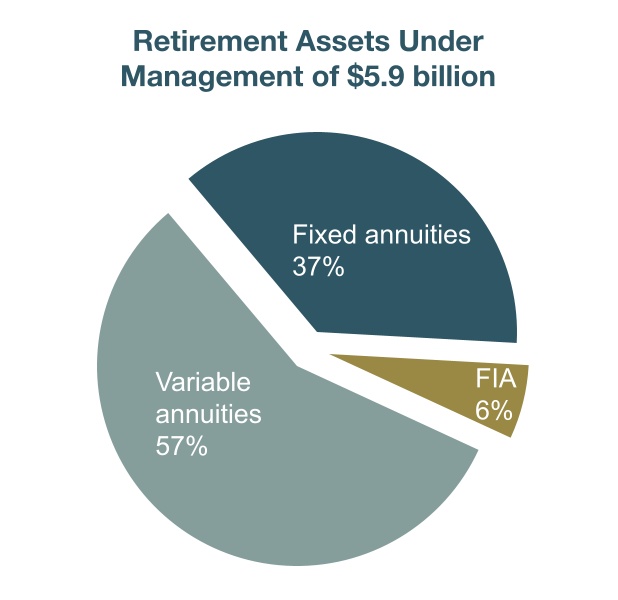 Retirement Assets Under Management of \$5.9 billion

Fixed annuities
37%

FIA
6%

Variable annuities
57%